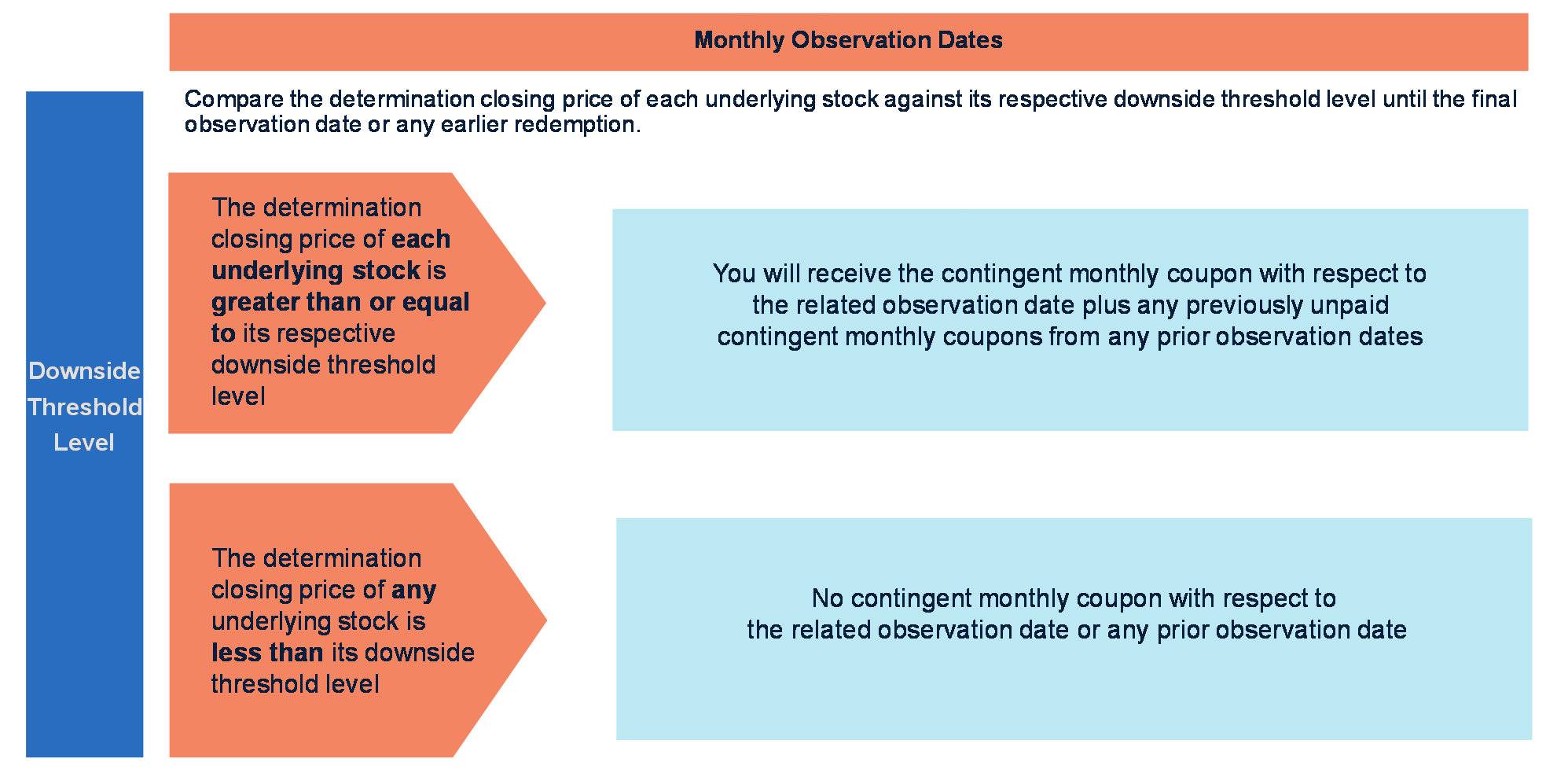 Monthly Observation Dates

Compare the determination closing price of each underlying stock against its respective downside threshold level until the final observation date or any earlier redemption.

Downside Threshold Level

The determination closing price of each underlying stock is greater than or equal to its respective downside threshold level

You will receive the contingent monthly coupon with respect to the related observation date plus any previously unpaid contingent monthly coupons from any prior observation dates

The determination closing price of any underlying stock is less than its downside threshold level

No contingent monthly coupon with respect to the related observation date or any prior observation date